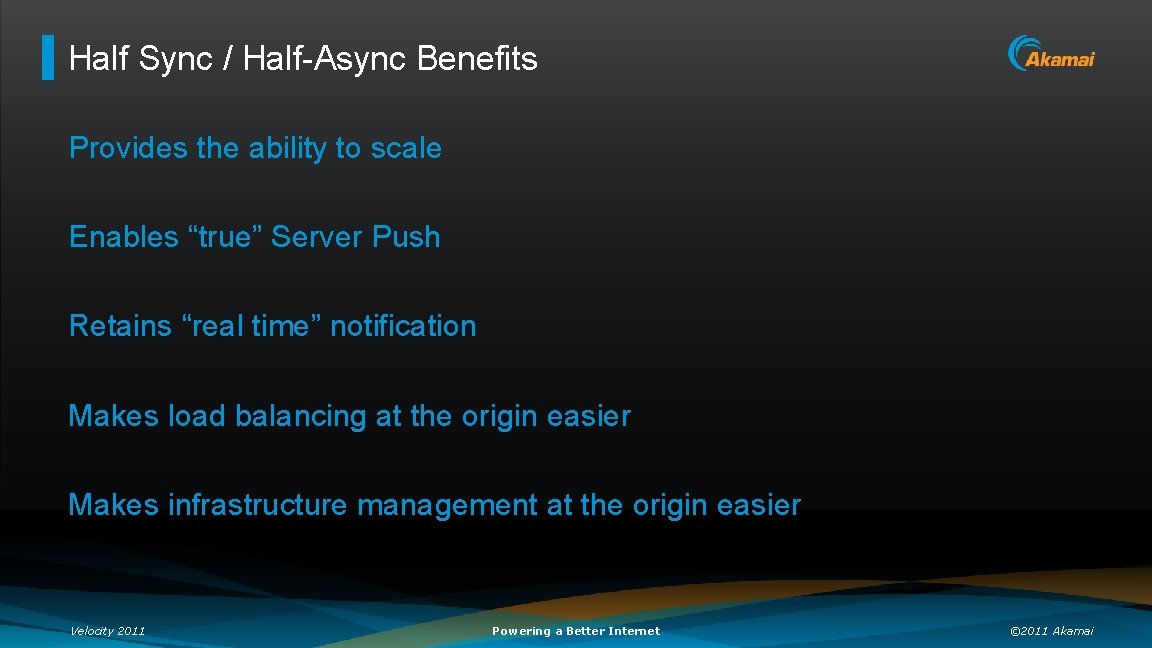 Half Sync / Half-Async Benefits

Akamai

Provides the ability to scale

Enables “true” Server Push

Retains “real time” notification

Makes load balancing at the origin easier

Makes infrastructure management at the origin easier

Velocity 2011

Powering a Better Internet

©2011 Akamai